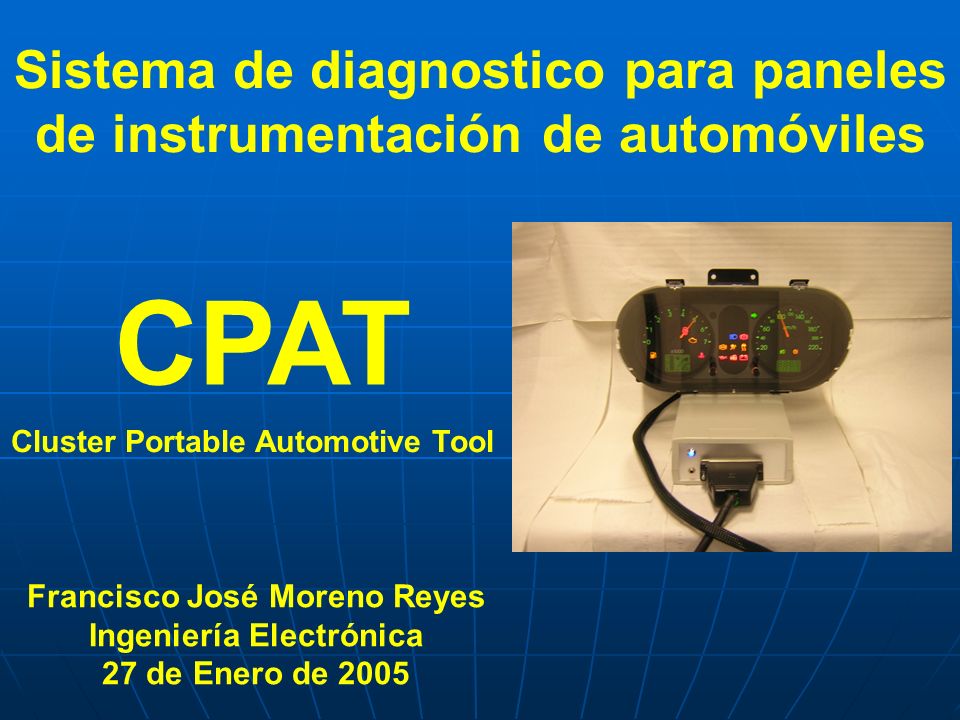 Sistema de diagnostico para paneles de instrumentación de automóviles

CPAT

Cluster Portable Automotive Tool

Francisco José Moreno Reyes
Ingeniería Electrónica
27 de Enero de 2005